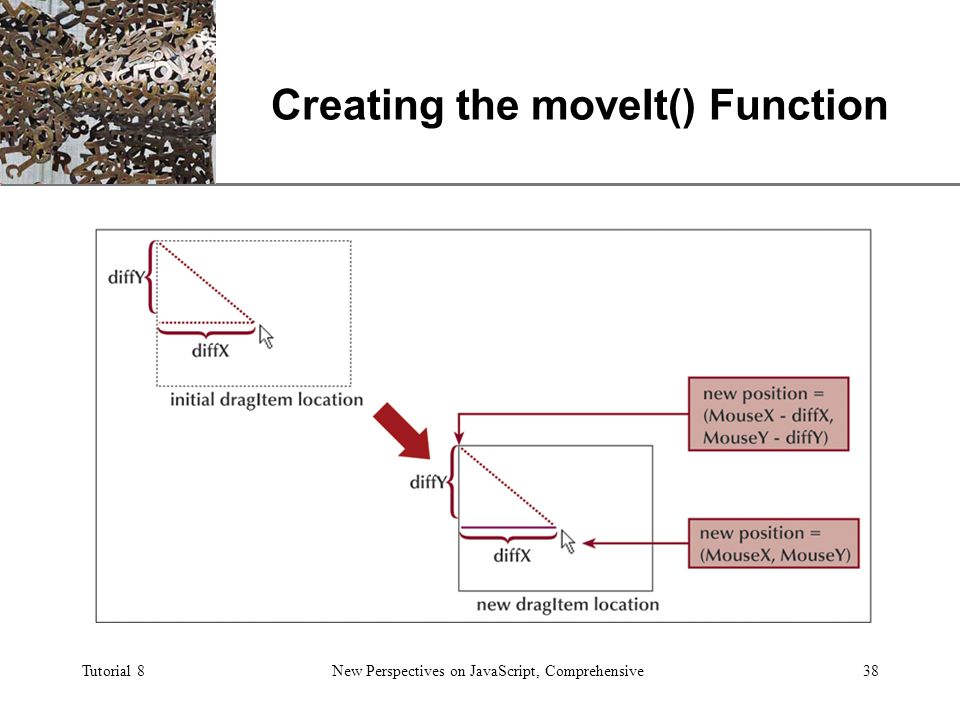 Creating the moveIt() Function

diffY

diffX

initial dragItem location

new position = (MouseX - diffX, MouseY - diffY)

diffY

diffX

new position = (MouseX, MouseY)

new dragItem location

Tutorial 8

New Perspectives on JavaScript, Comprehensive

38